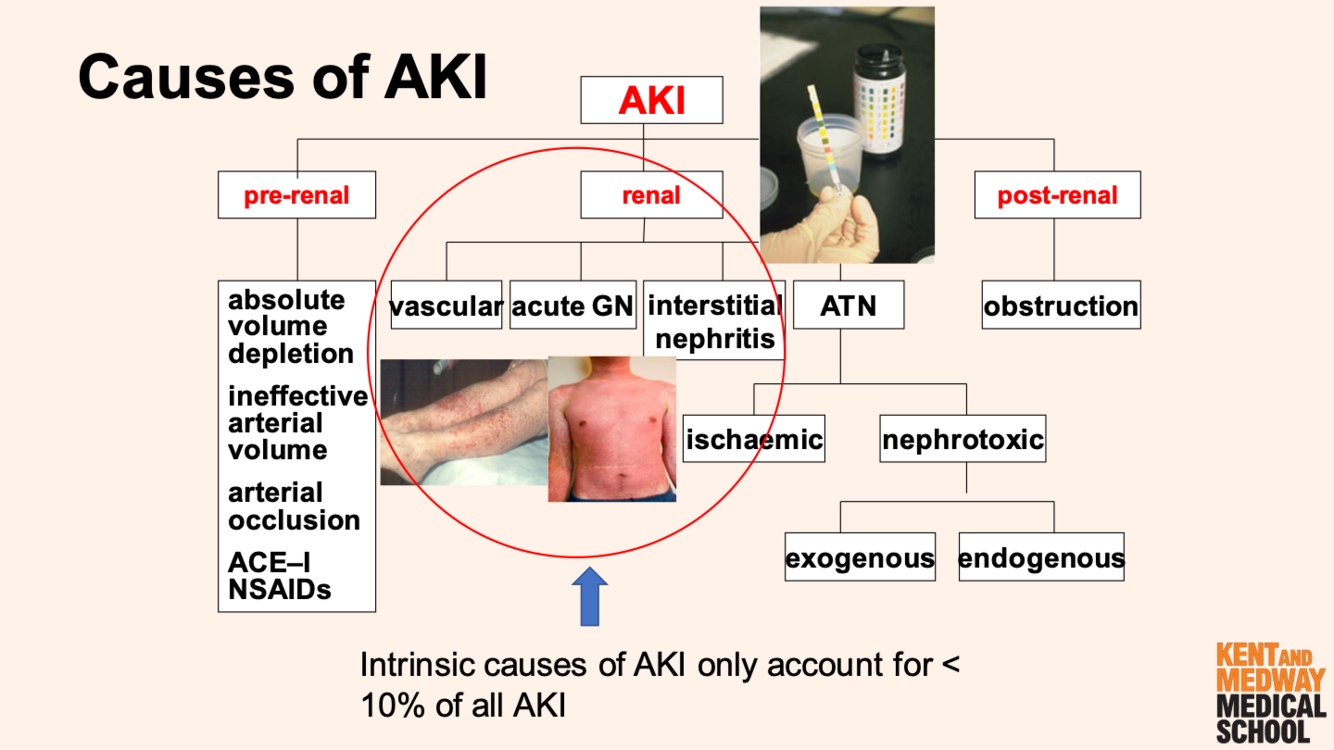 Causes of AKI

AKI

pre-renal

renal

post-renal

absolute volume depletion

ineffective arterial volume

arterial occlusion

ACE–I NSAIDs

vascular

acute GN

interstitial nephritis

ATN

obstruction

ischaemic

nephrotoxic

exogenous

endogenous

Intrinsic causes of AKI only account for < 10% of all AKI

KENT AND MEDWAY MEDICAL SCHOOL